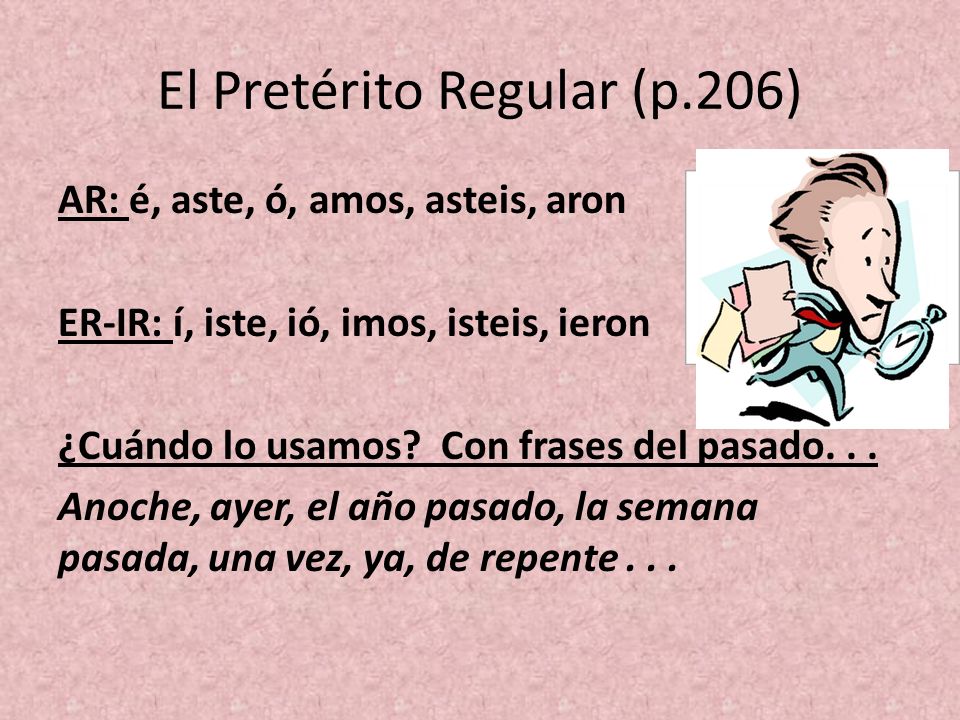 El Pretérito Regular (p.206)

AR: é, aste, ó, amos, asteis, aron

ER-IR: í, iste, ió, imos, isteis, ieron

¿Cuándo lo usamos? Con frases del pasado. . .

Anoche, ayer, el año pasado, la semana pasada, una vez, ya, de repente . . .